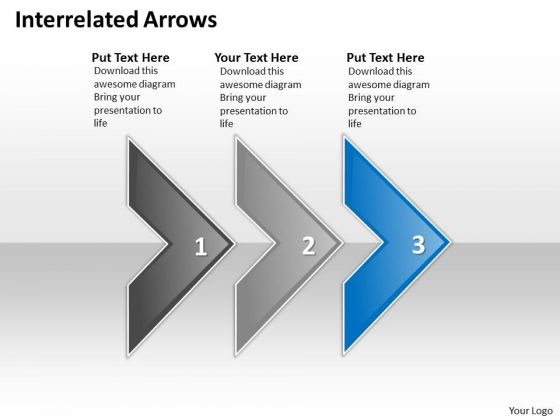 Interrelated Arrows

Put Text Here
Download this awesome diagram Bring your presentation to life

Your Text Here
Download this awesome diagram Bring your presentation to life

Put Text Here
Download this awesome diagram Bring your presentation to life

1

2

3

Your Logo